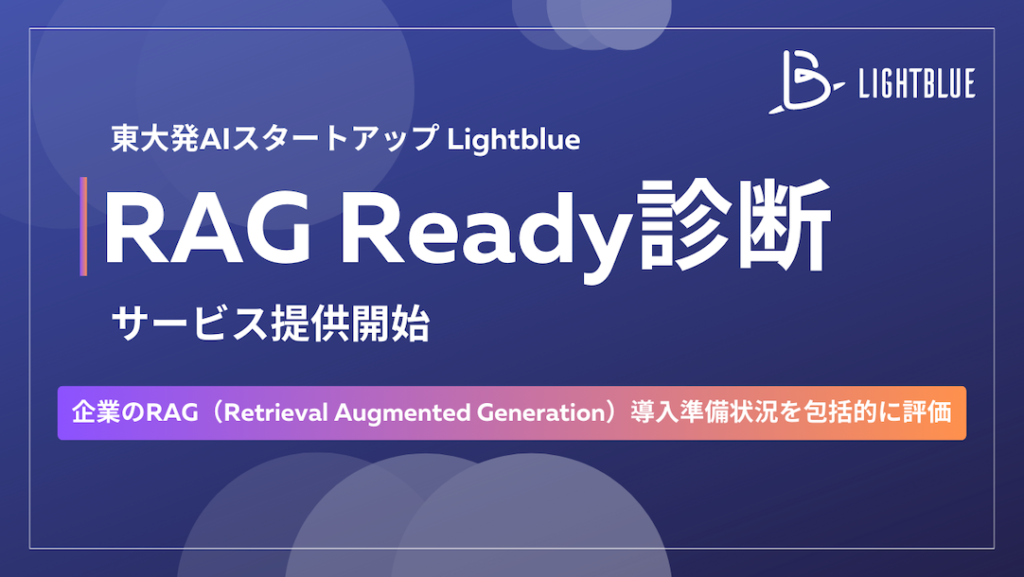 LIGHTBLUE

東大発AIスタートアップ Lightblue

RAG Ready診断

サービス提供開始

企業のRAG（Retrieval Augmented Generation）導入準備状況を包括的に評価